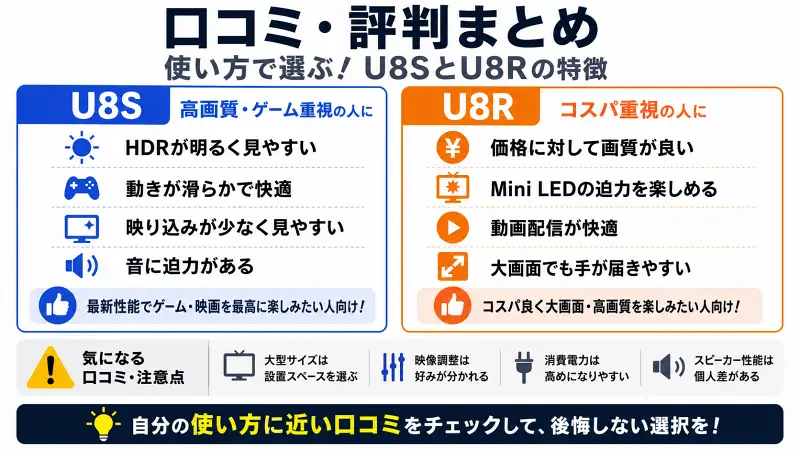 口コミ・評判まとめ
使い方で選ぶ！ U8SとU8Rの特徴

U8S 高画質・ゲーム重視の人に
HDRが明るく見やすい
動きが滑らかで快適
映り込みが少なく見やすい
音に迫力がある
最新性能でゲーム・映画を最高に楽しみたい人向け！

U8R コスパ重視の人に
価格に対して画質が良い
Mini LEDの迫力を楽しめる
動画配信が快適
大画面でも手が届きやすい
コスパ良く大画面・高画質を楽しみたい人向け！

気になる口コミ・注意点
大型サイズは設置スペースを選ぶ
映像調整は好みが分かれる
消費電力は高めになりやすい
スピーカー性能は個人差がある

自分の使い方に近い口コミをチェックして、後悔しない選択を！